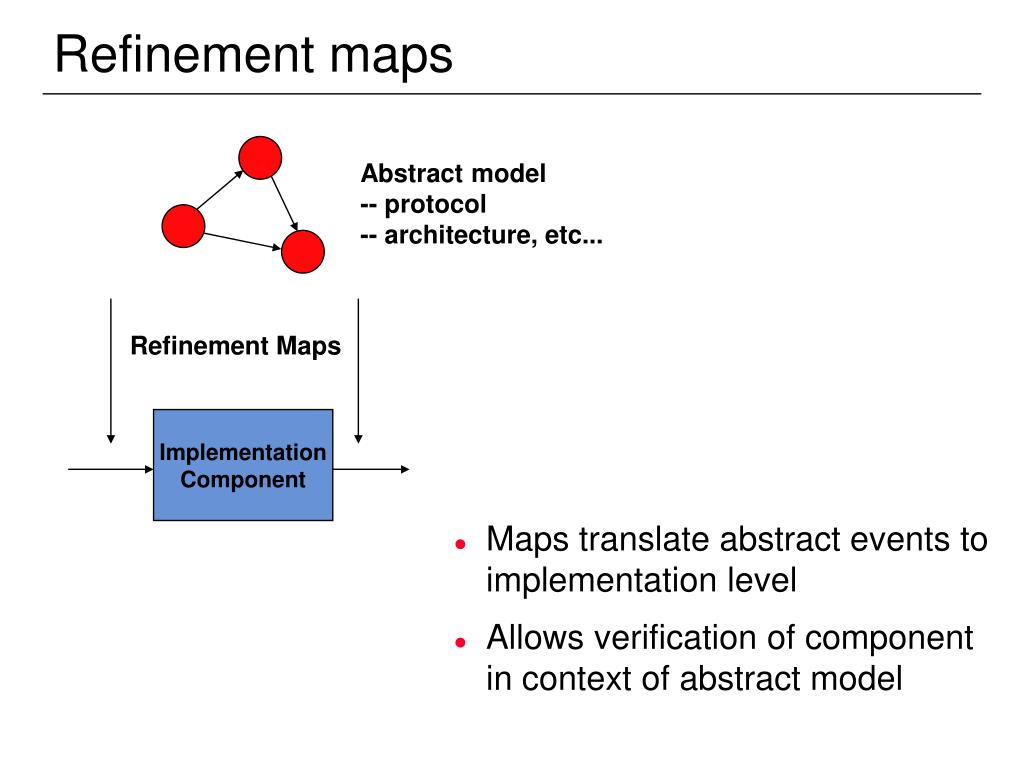 Refinement maps

Abstract model
-- protocol
-- architecture, etc...

Refinement Maps

Implementation Component

- Maps translate abstract events to implementation level
- Allows verification of component in context of abstract model